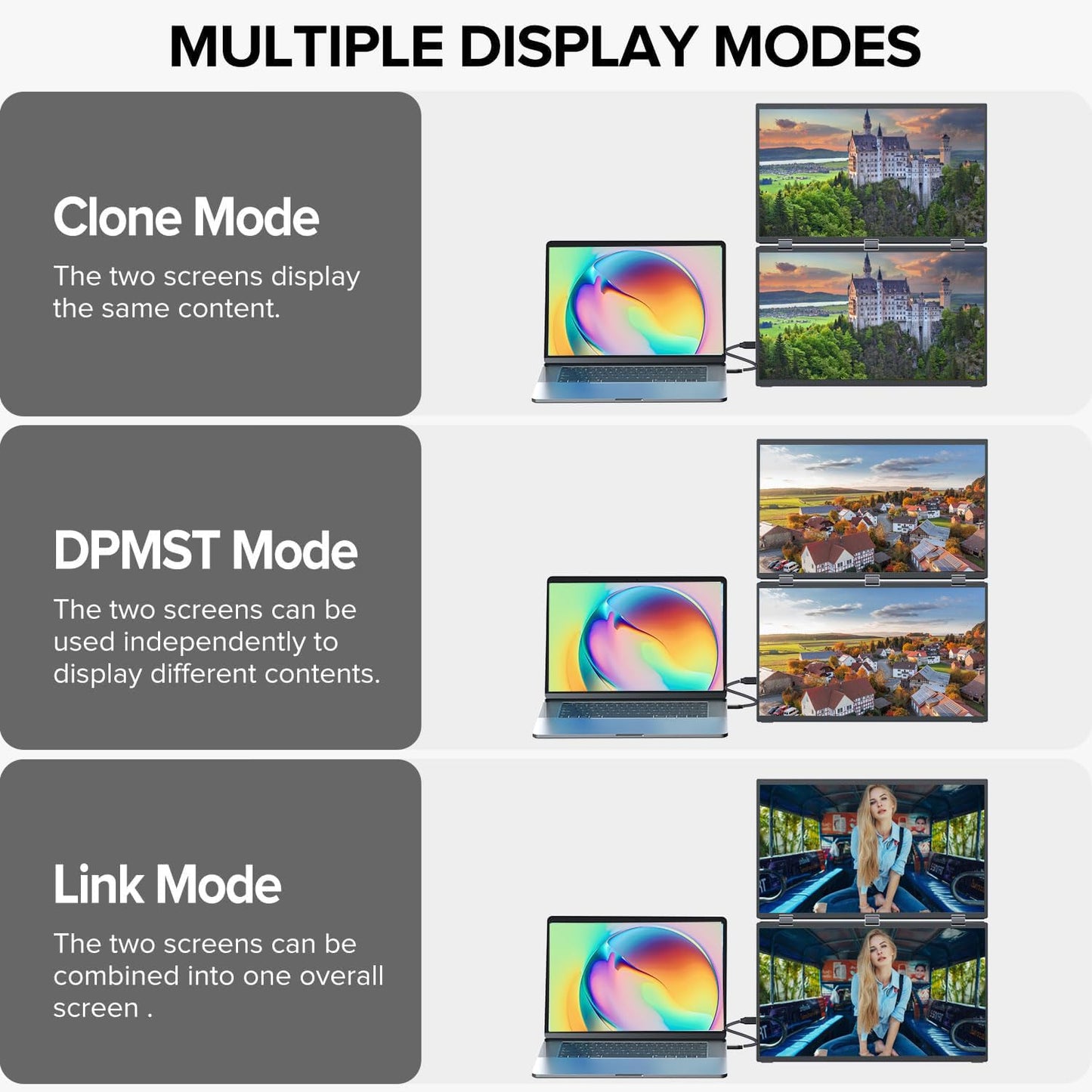 MULTIPLE DISPLAY MODES

Clone Mode

The two screens display the same content.

DPMST Mode

The two screens can be used independently to display different contents.

Link Mode

The two screens can be combined into one overall screen .